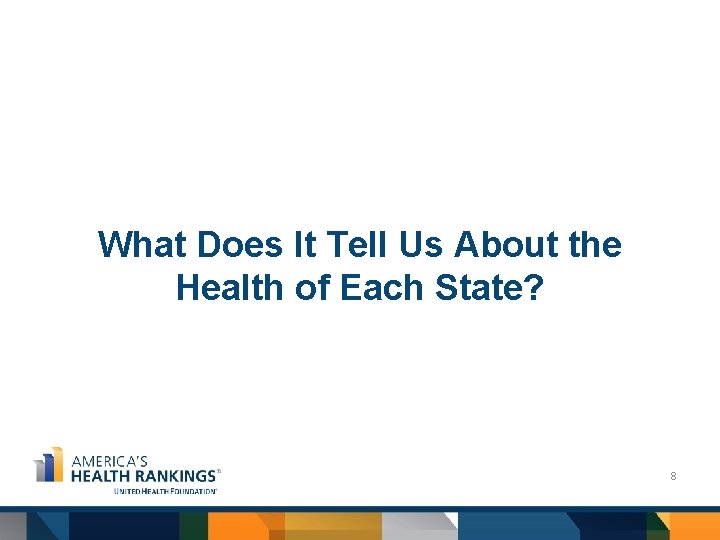 What Does It Tell Us About the Health of Each State?

AMERICA'S
HEALTH RANKINGS®
UNITED HEALTH FOUNDATION®

8